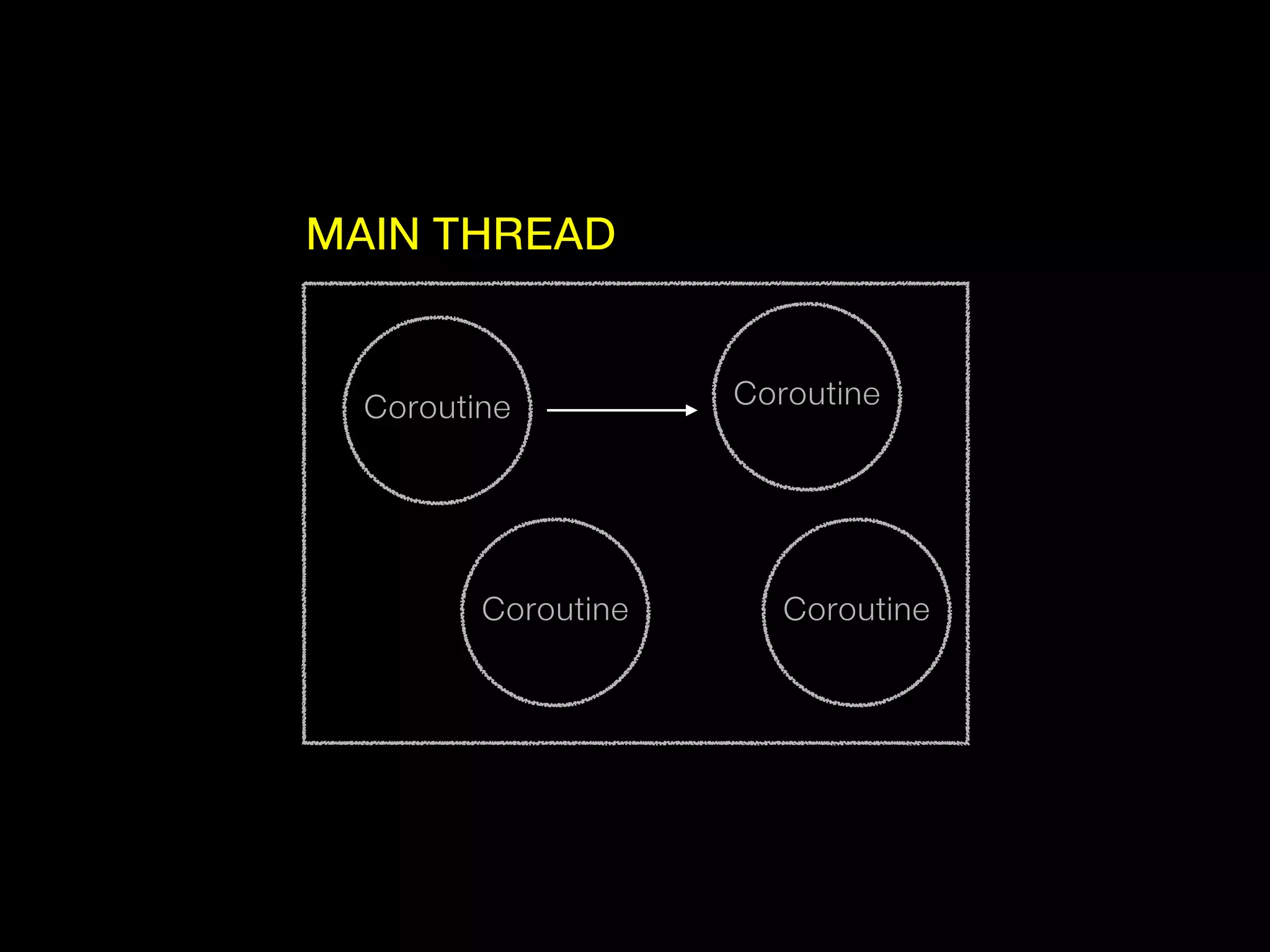 MAIN THREAD

Coroutine

Coroutine

Coroutine

Coroutine